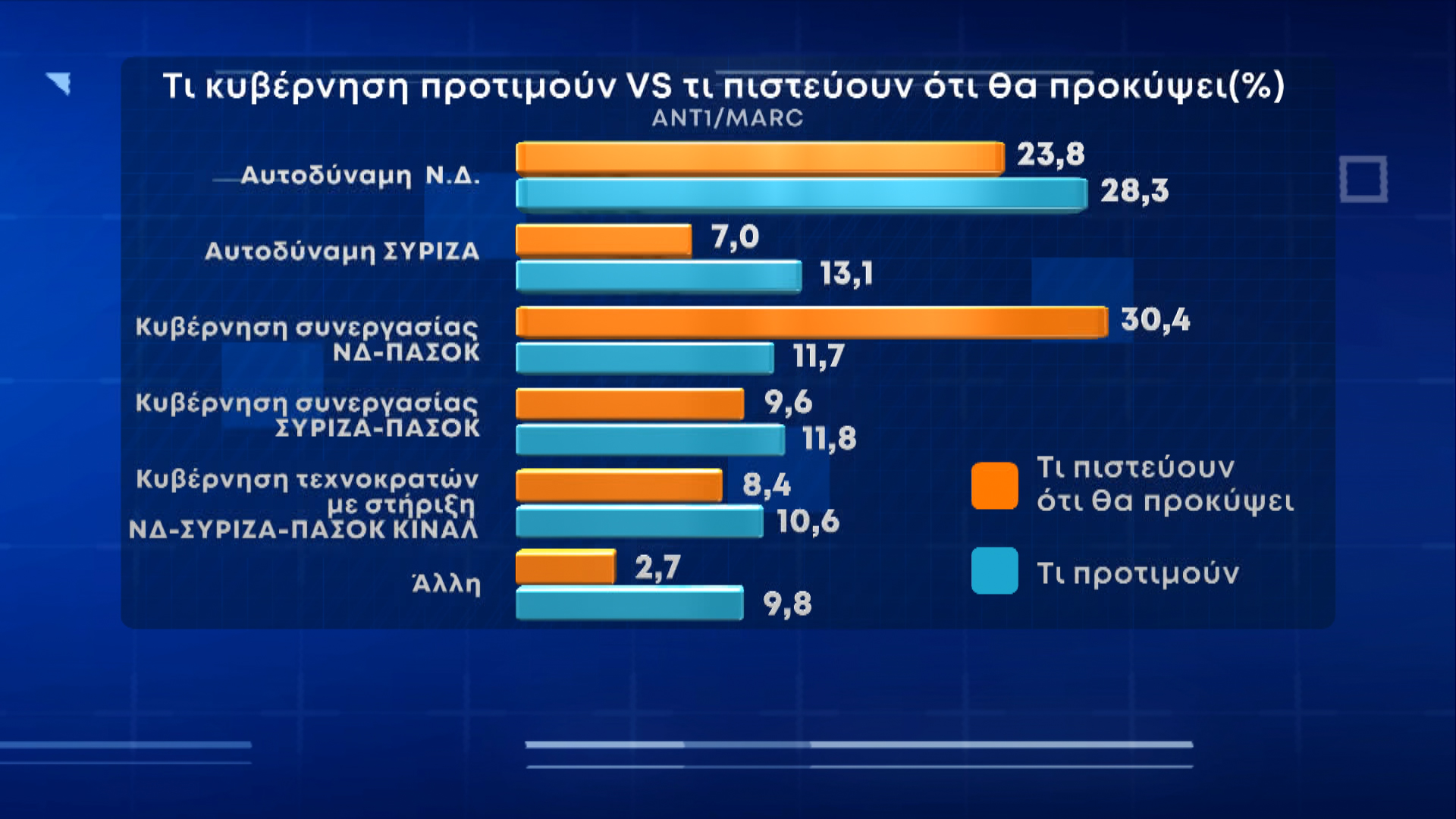 Τι κυβέρνηση προτιμούν VS τι πιστεύουν ότι θα προκύψει(%)
ANT1/MARC

Αυτοδύναμη Ν.Δ.
23,8
28,3

Αυτοδύναμη ΣΥΡΙΖΑ
7,0
13,1

Κυβέρνηση συνεργασίας ΝΔ-ΠΑΣΟΚ
30,4
11,7

Κυβέρνηση συνεργασίας ΣΥΡΙΖΑ-ΠΑΣΟΚ
9,6
11,8

Κυβέρνηση τεχνοκρατών με στήριξη ΝΔ-ΣΥΡΙΖΑ-ΠΑΣΟΚ ΚΙΝΑΛ
8,4
10,6

Άλλη
2,7
9,8

Τι πιστεύουν ότι θα προκύψει
Τι προτιμούν